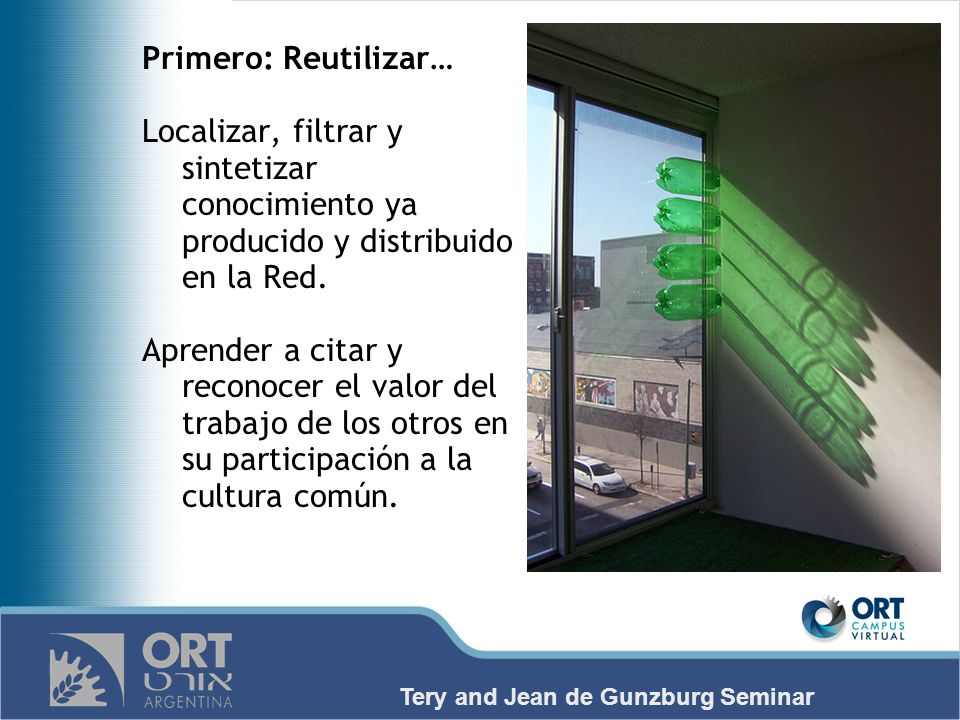 Primero: Reutilizar…

Localizar, filtrar y sintetizar conocimiento ya producido y distribuido en la Red.

Aprender a citar y reconocer el valor del trabajo de los otros en su participación a la cultura común.

ORT CAMPUS VIRTUAL

ORT אורט ARGENTINA

Tery and Jean de Gunzburg Seminar